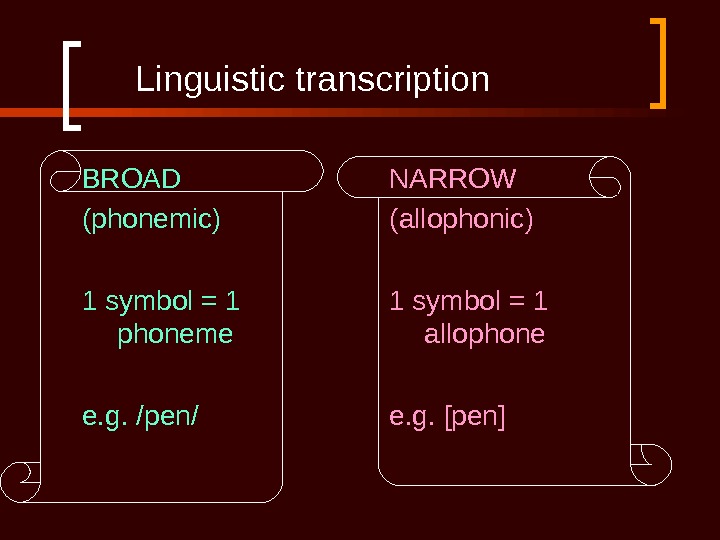 Linguistic transcription

BROAD

(phonemic)

1 symbol = 1 phoneme

e.g. /pen/

NARROW

(allophonic)

1 symbol = 1 allophone

e.g. [pen]